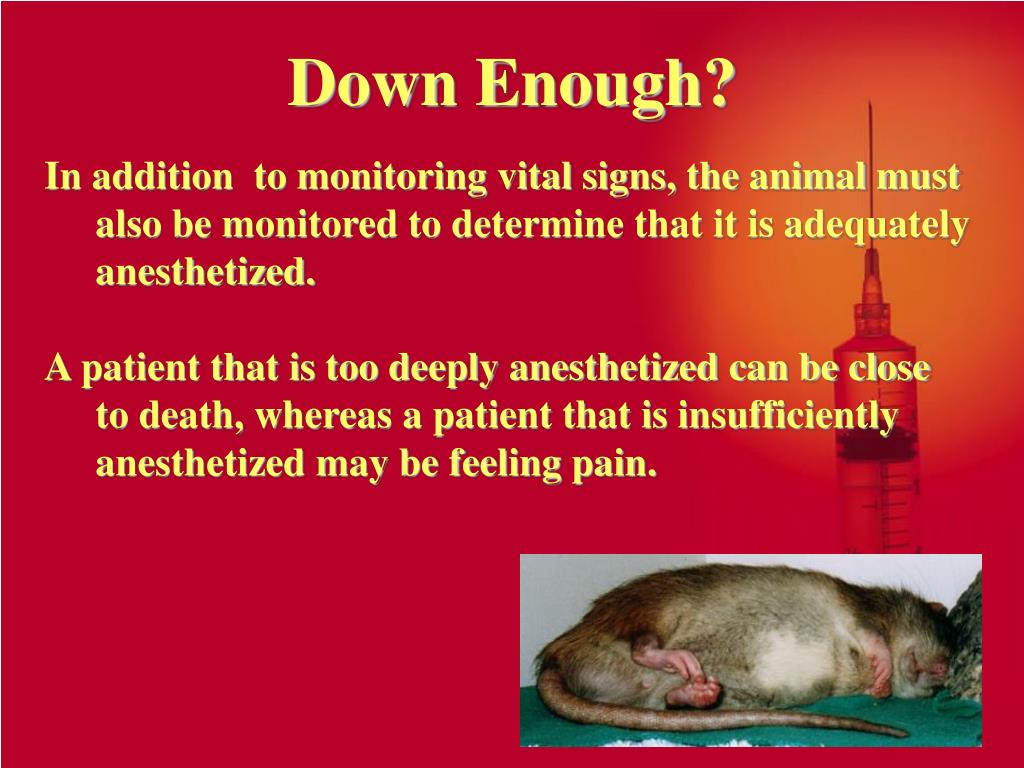 Down Enough?

In addition  to monitoring vital signs, the animal must also be monitored to determine that it is adequately anesthetized.

A patient that is too deeply anesthetized can be close to death, whereas a patient that is insufficiently anesthetized may be feeling pain.